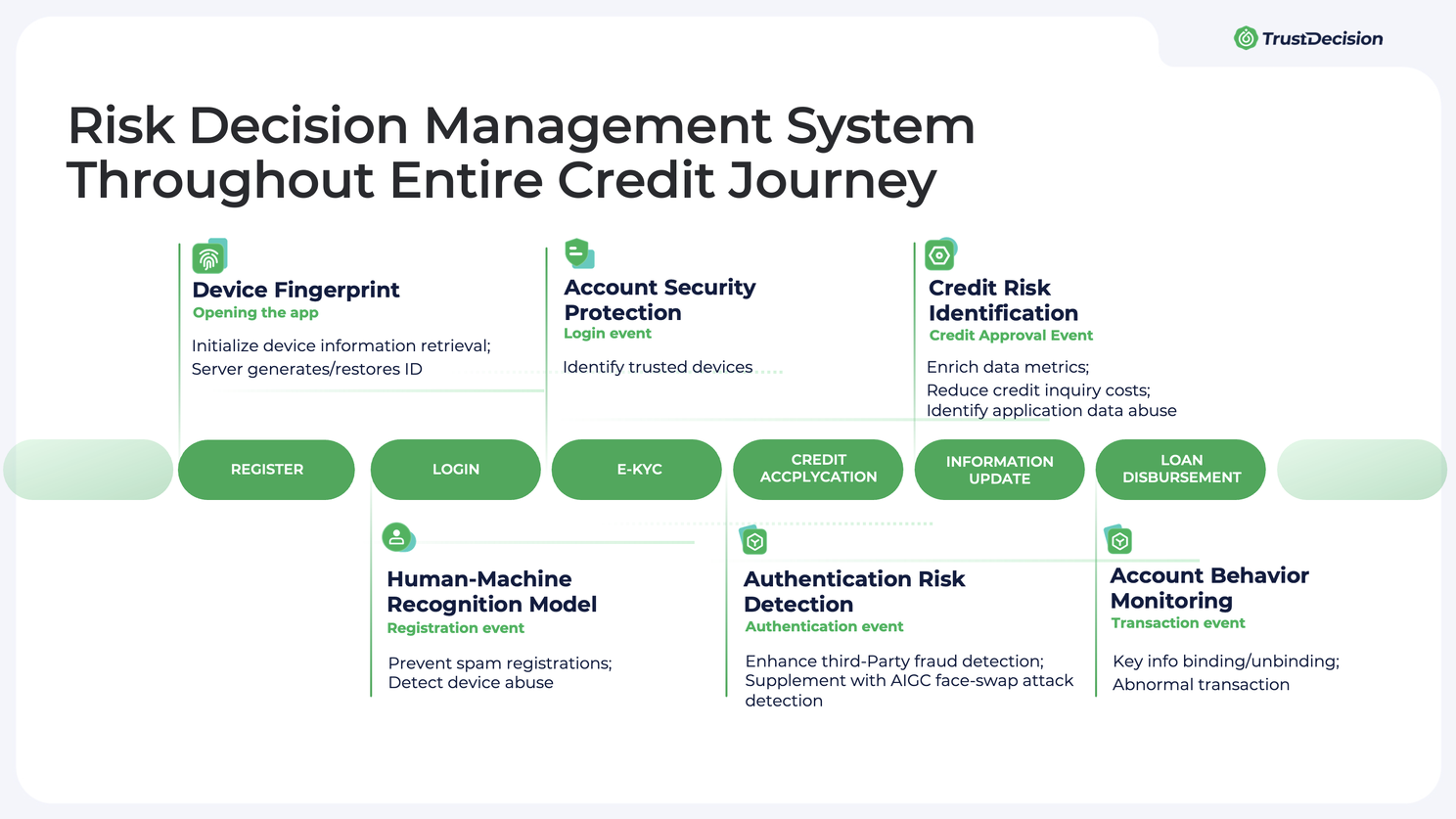 TrustDecision

Risk Decision Management System Throughout Entire Credit Journey

Device Fingerprint
Opening the app
Initialize device information retrieval;
Server generates/restores ID

Account Security Protection
Login event
Identify trusted devices

Credit Risk Identification
Credit Approval Event
Enrich data metrics;
Reduce credit inquiry costs;
Identify application data abuse

REGISTER

LOGIN

E-KYC

CREDIT ACCPLYCATION

INFORMATION UPDATE

LOAN DISBURSEMENT

Human-Machine Recognition Model
Registration event
Prevent spam registrations;
Detect device abuse

Authentication Risk Detection
Authentication event
Enhance third-Party fraud detection;
Supplement with AIGC face-swap attack detection

Account Behavior Monitoring
Transaction event
Key info binding/unbinding;
Abnormal transaction